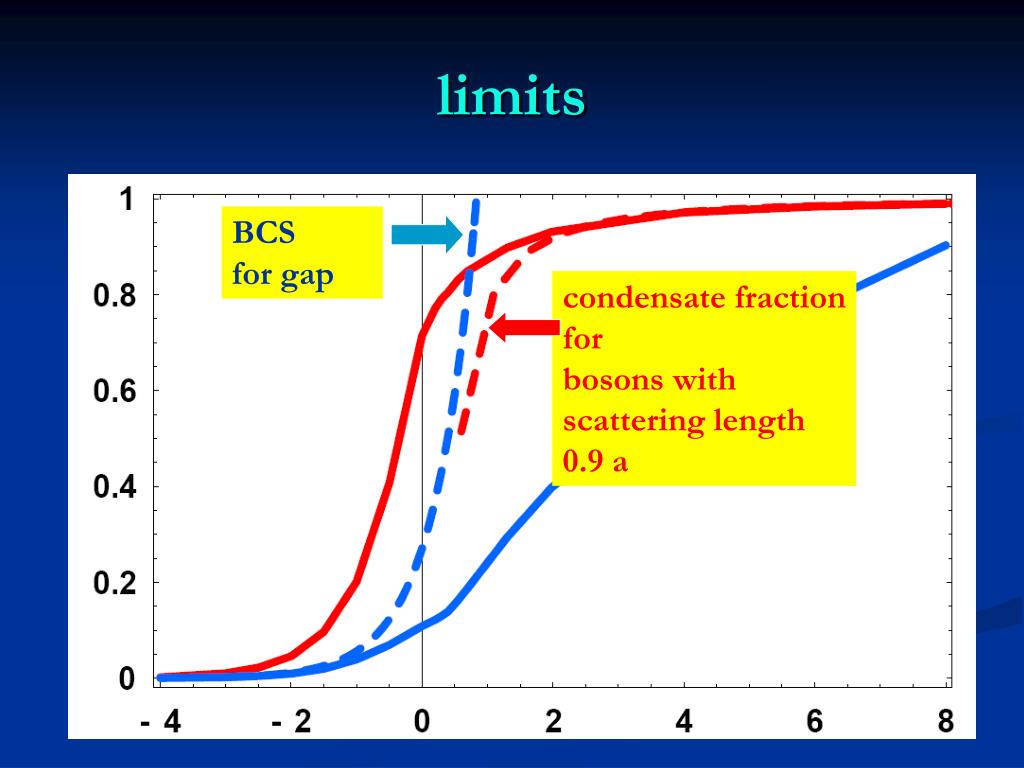 limits

BCS
for gap

condensate fraction
for
bosons with
scattering length
0.9 a

1
0.8
0.6
0.4
0.2
0

- 4
- 2
0
2
4
6
8